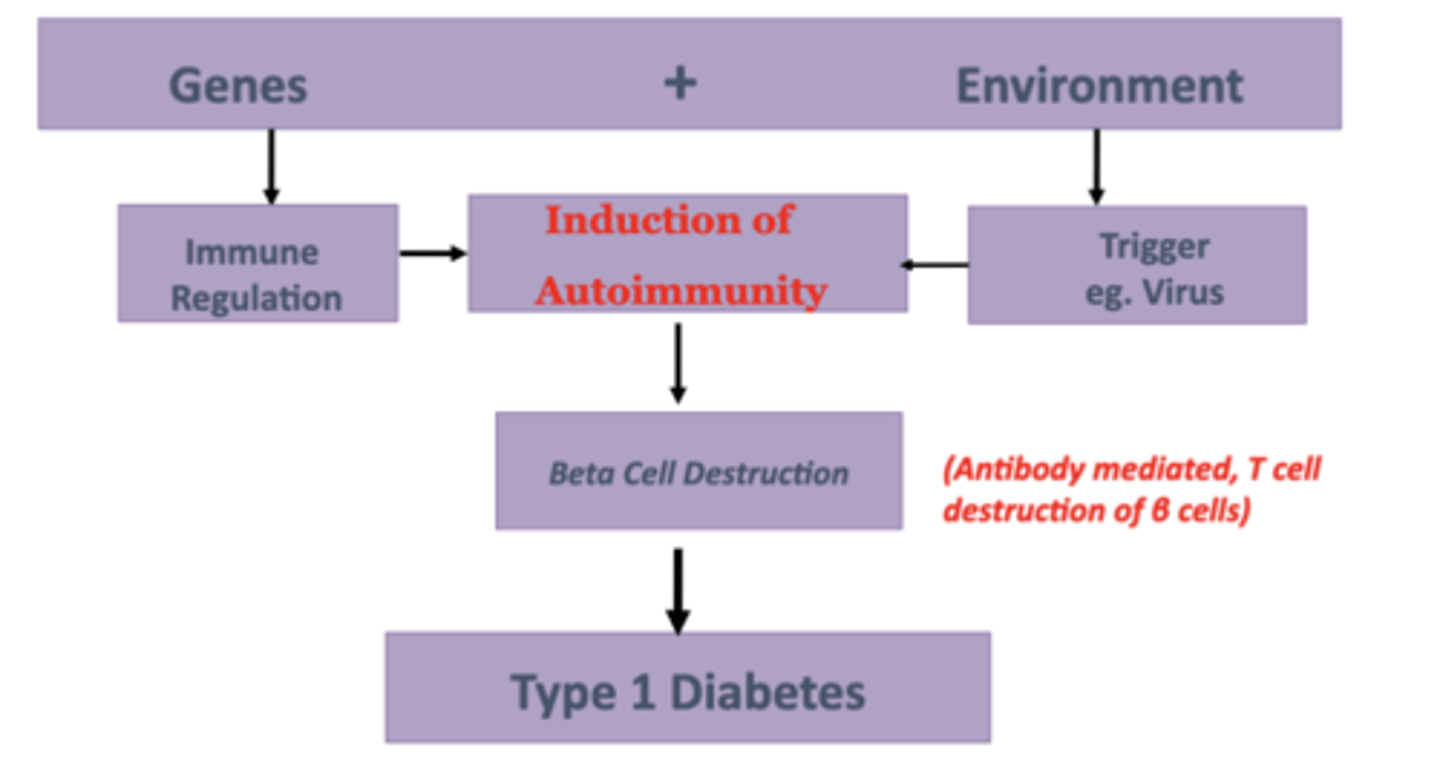 Genes + Environment

Immune Regulation

Induction of Autoimmunity

Trigger eg. Virus

Beta Cell Destruction

(Antibody mediated, T cell destruction of β cells)

Type 1 Diabetes